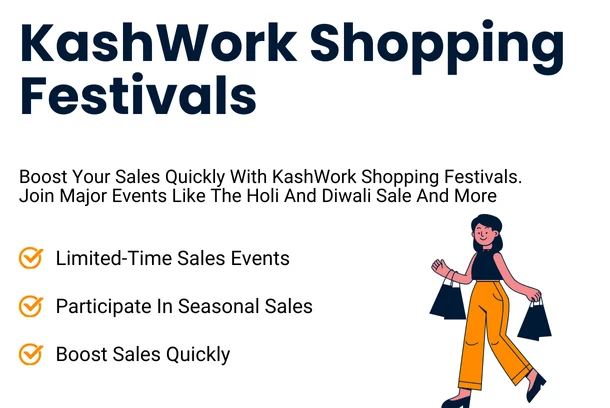 KashWork Shopping Festivals

Boost Your Sales Quickly With KashWork Shopping Festivals. Join Major Events Like The Holi And Diwali Sale And More

Limited-Time Sales Events

Participate In Seasonal Sales

Boost Sales Quickly